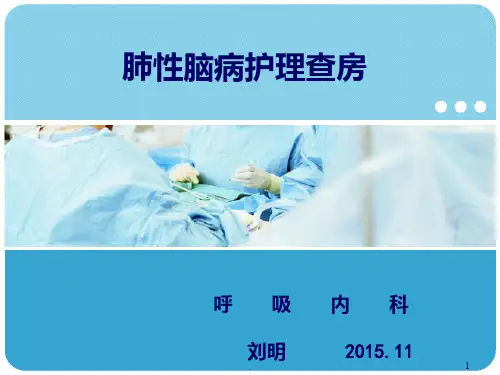 肺性脑病护理查房

呼 吸 内 科

刘明 2015. 11

1